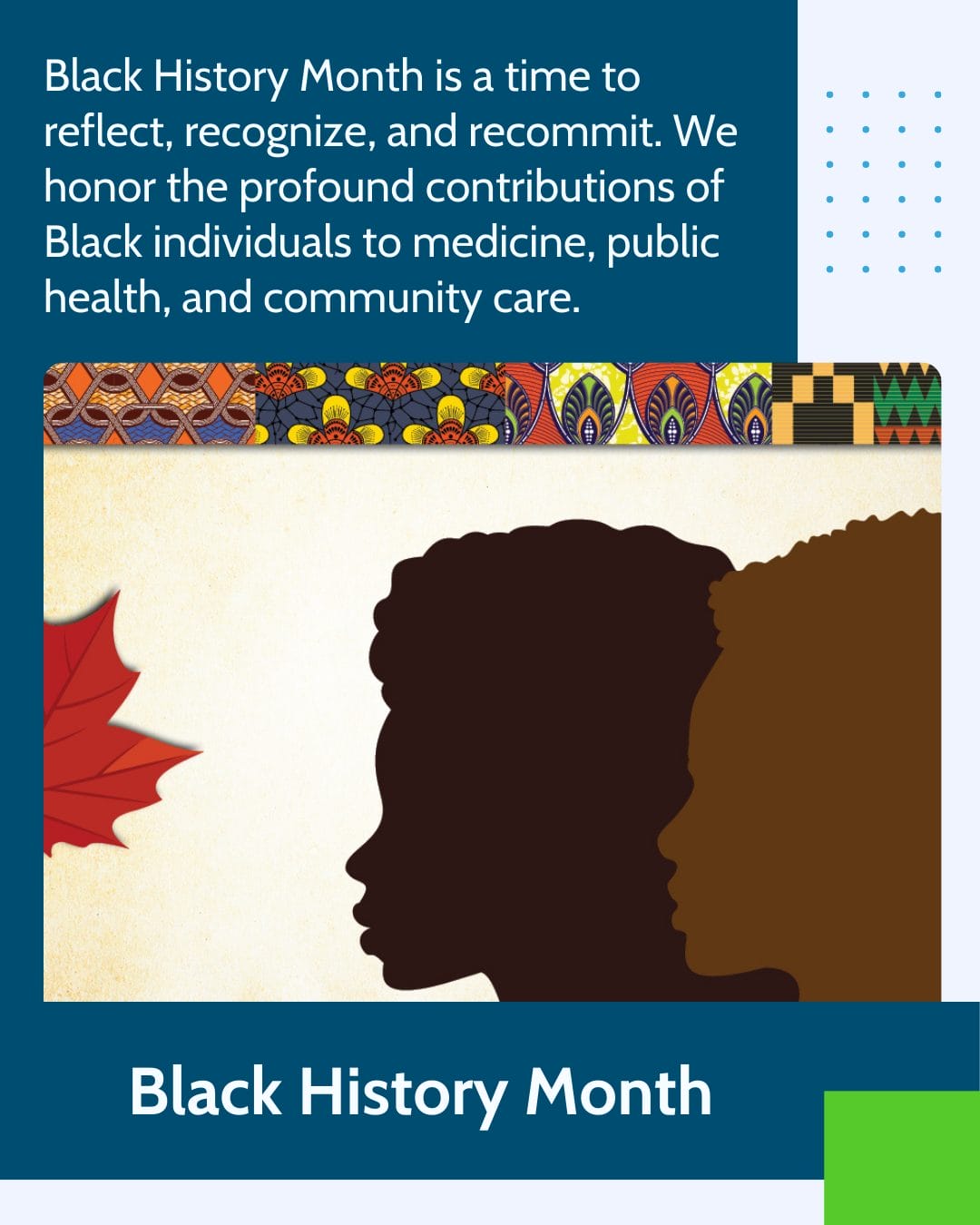 Black History Month is a time to reflect, recognize, and recommit. We honor the profound contributions of Black individuals to medicine, public health, and community care.

Black History Month